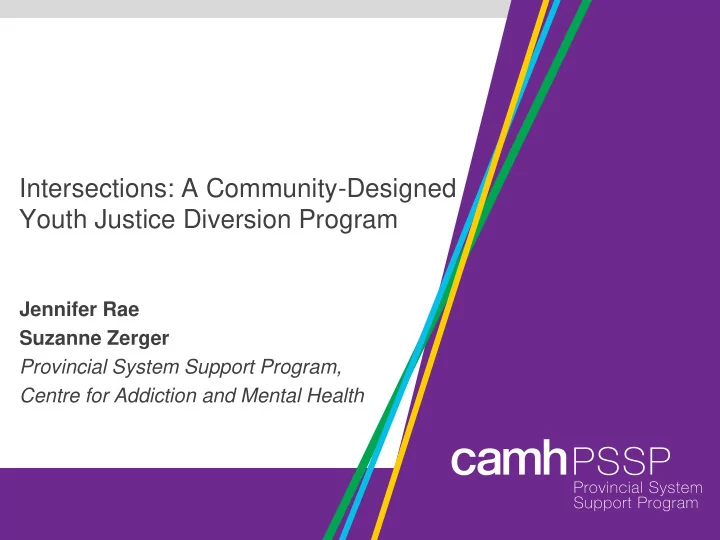 Intersections: A Community-Designed Youth Justice Diversion Program

Jennifer Rae
Suzanne Zerger
Provincial System Support Program,
Centre for Addiction and Mental Health

camh PSSP
Provincial System
Support Program